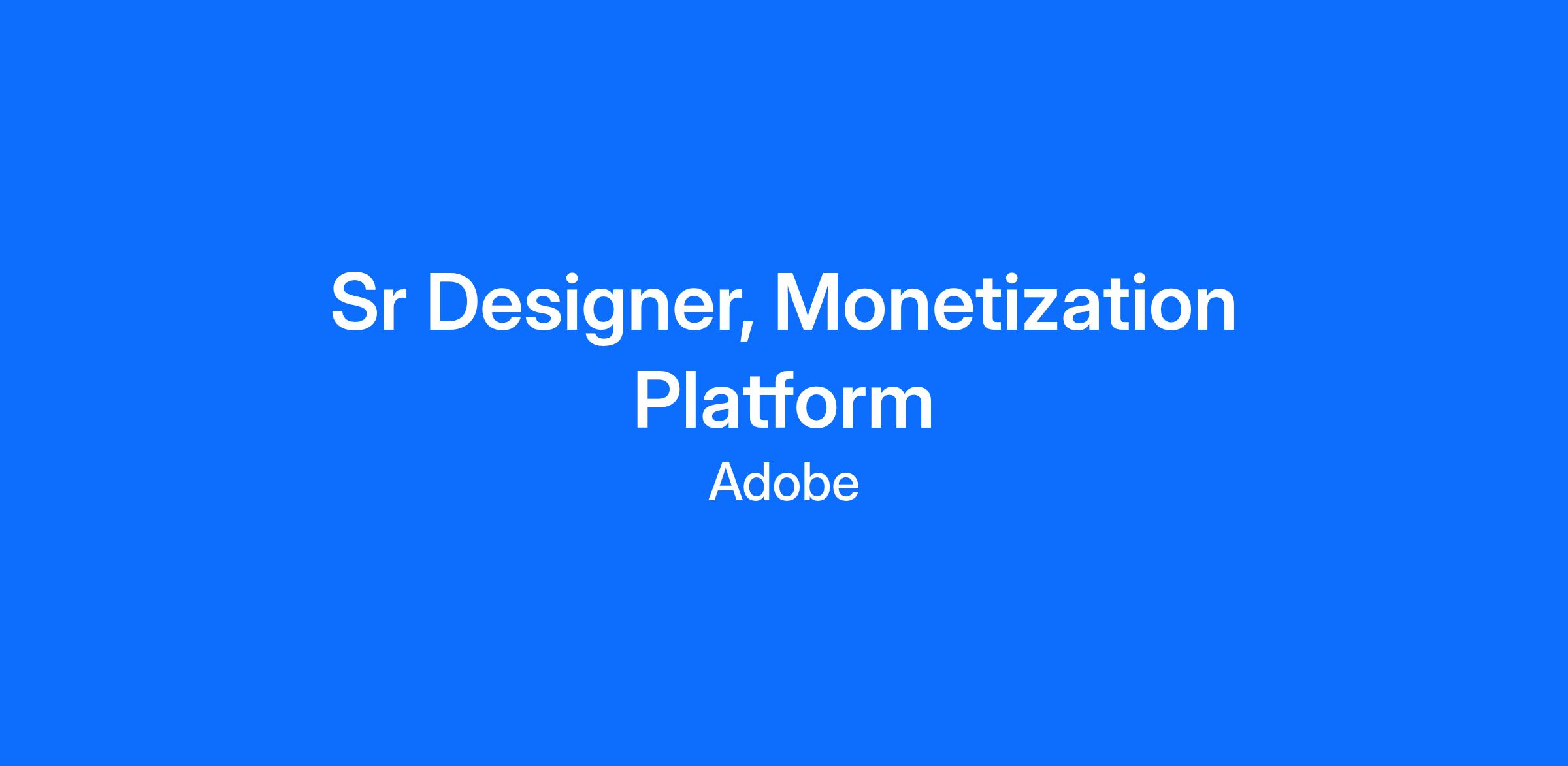 Sr Designer, Monetization Platform

Adobe